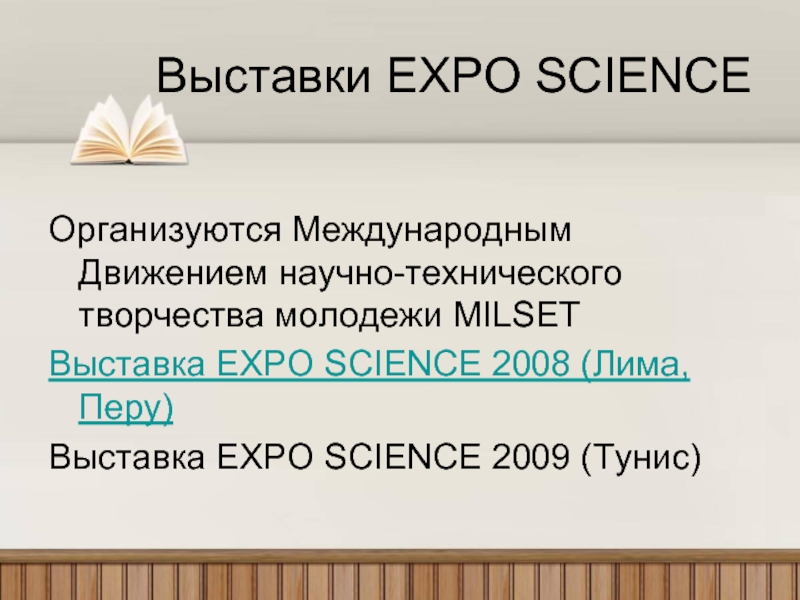 Выставки EXPO SCIENCE

Организуются Международным Движением научно-технического творчества молодежи MILSET

Выставка EXPO SCIENCE 2008 (Лима, Перу)

Выставка EXPO SCIENCE 2009 (Тунис)